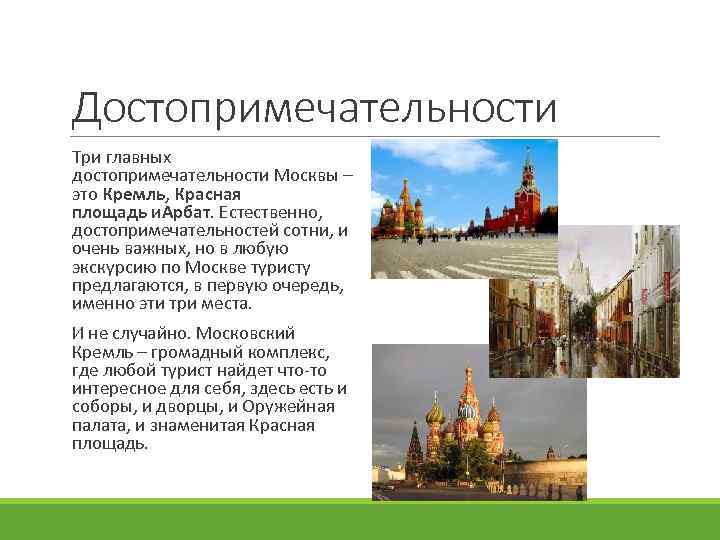 Достопримечательности

Три главных достопримечательности Москвы – это Кремль, Красная площадь иАрбат. Естественно, достопримечательностей сотни, и очень важных, но в любую экскурсию по Москве туристу предлагаются, в первую очередь, именно эти три места.

И не случайно. Московский Кремль – громадный комплекс, где любой турист найдет что-то интересное для себя, здесь есть и соборы, и дворцы, и Оружейная палата, и знаменитая Красная площадь.